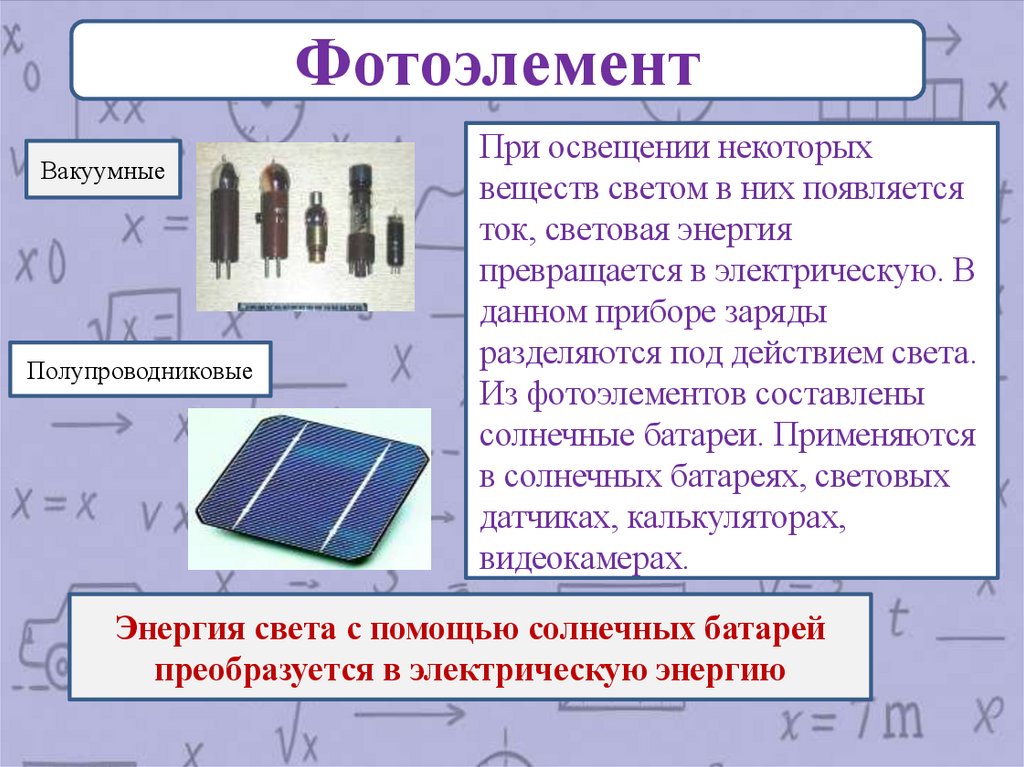 Фотоэлемент

Вакуумные

Полупроводниковые

При освещении некоторых веществ светом в них появляется ток, световая энергия превращается в электрическую. В данном приборе заряды разделяются под действием света. Из фотоэлементов составлены солнечные батареи. Применяются в солнечных батареях, световых датчиках, калькуляторах, видеокамерах.

Энергия света с помощью солнечных батарей преобразуется в электрическую энергию